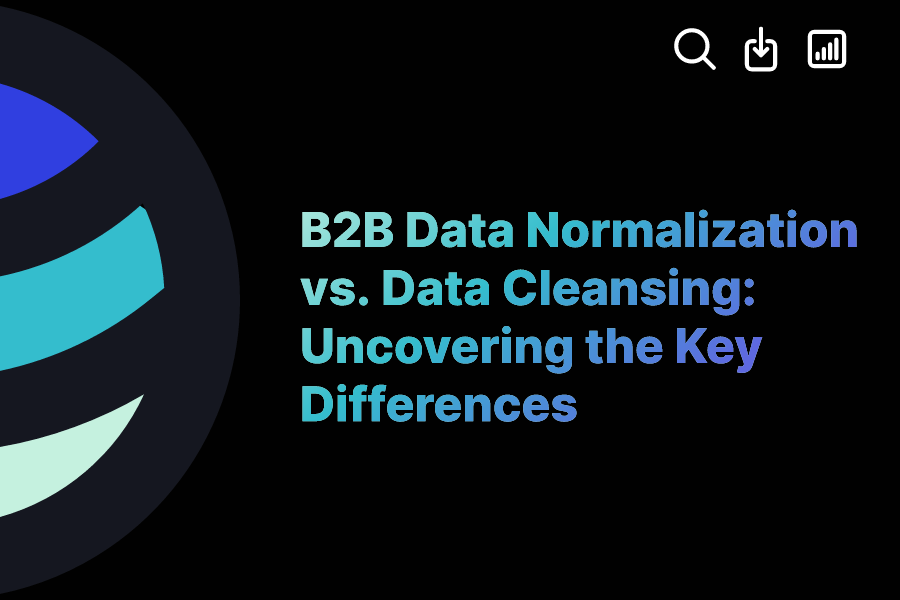 B2B Data Normalization vs. Data Cleansing: Uncovering the Key Differences